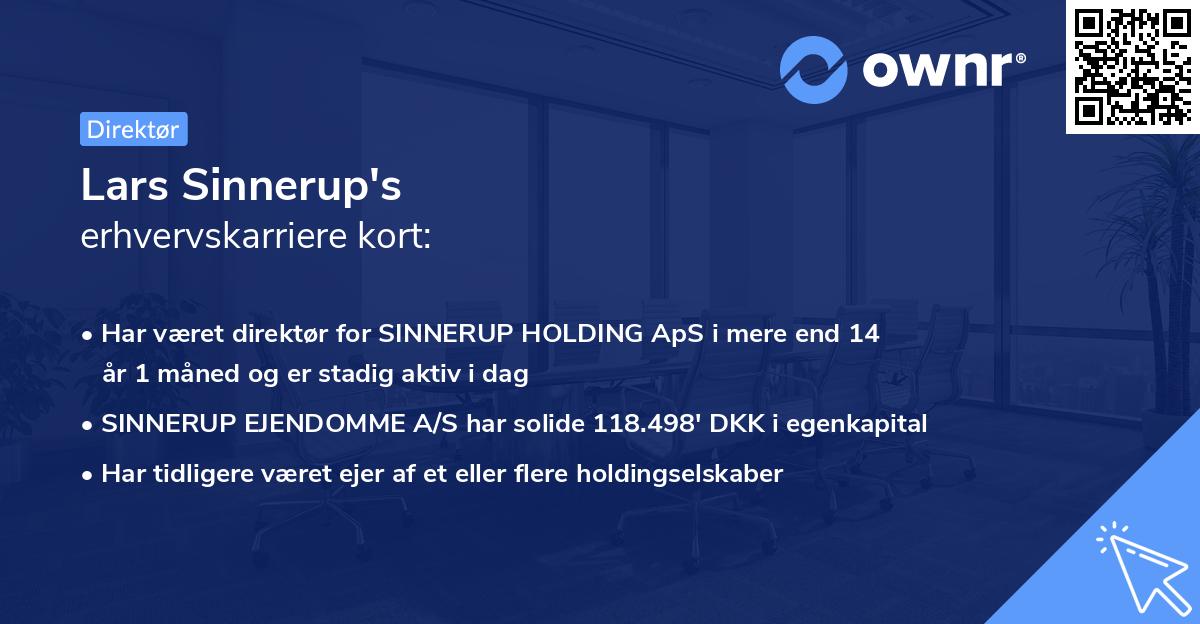 ownr®

Direktør

Lars Sinnerup's
erhvervskarriere kort:

• Har været direktør for SINNERUP HOLDING ApS i mere end 14 år 1 måned og er stadig aktiv i dag
• SINNERUP EJENDOMME A/S har solide 118.498' DKK i egenkapital
• Har tidligere været ejer af et eller flere holdingselskaber